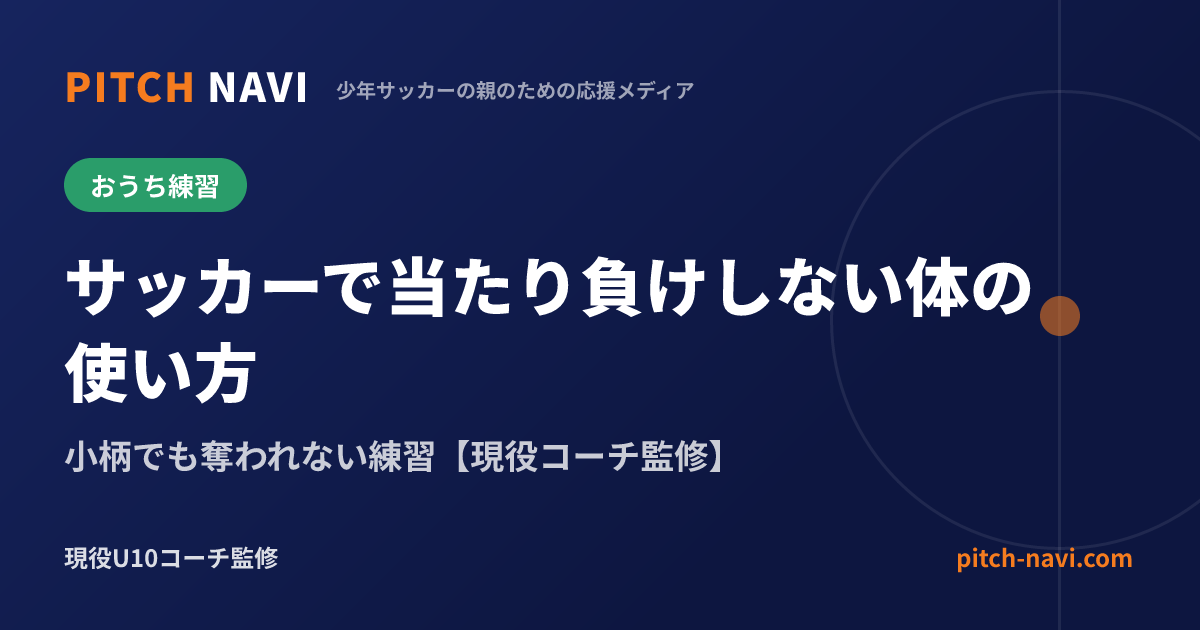 PITCH NAVI 少年サッカーの親のための応援メディア

おうち練習

サッカーで当たり負けしない体の使い方

小柄でも奪われない練習【現役コーチ監修】

現役U10コーチ監修

pitch-navi.com